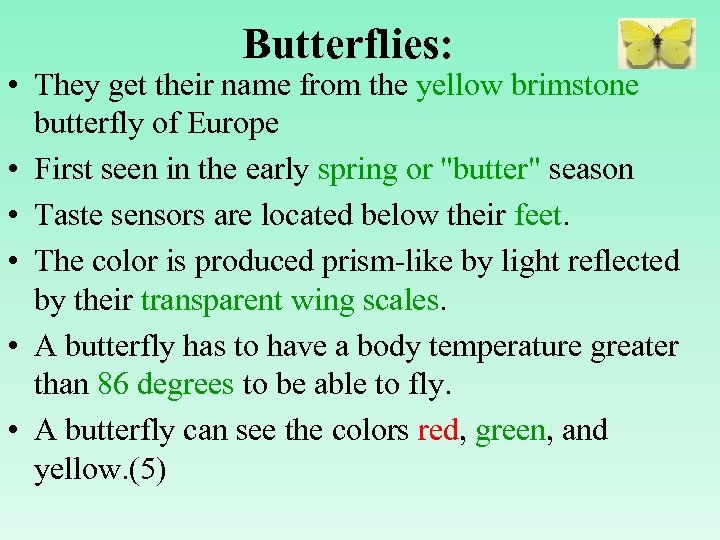 Butterflies:

• They get their name from the yellow brimstone butterfly of Europe

• First seen in the early spring or "butter" season

• Taste sensors are located below their feet.

• The color is produced prism-like by light reflected by their transparent wing scales.

• A butterfly has to have a body temperature greater than 86 degrees to be able to fly.

• A butterfly can see the colors red, green, and yellow.(5)